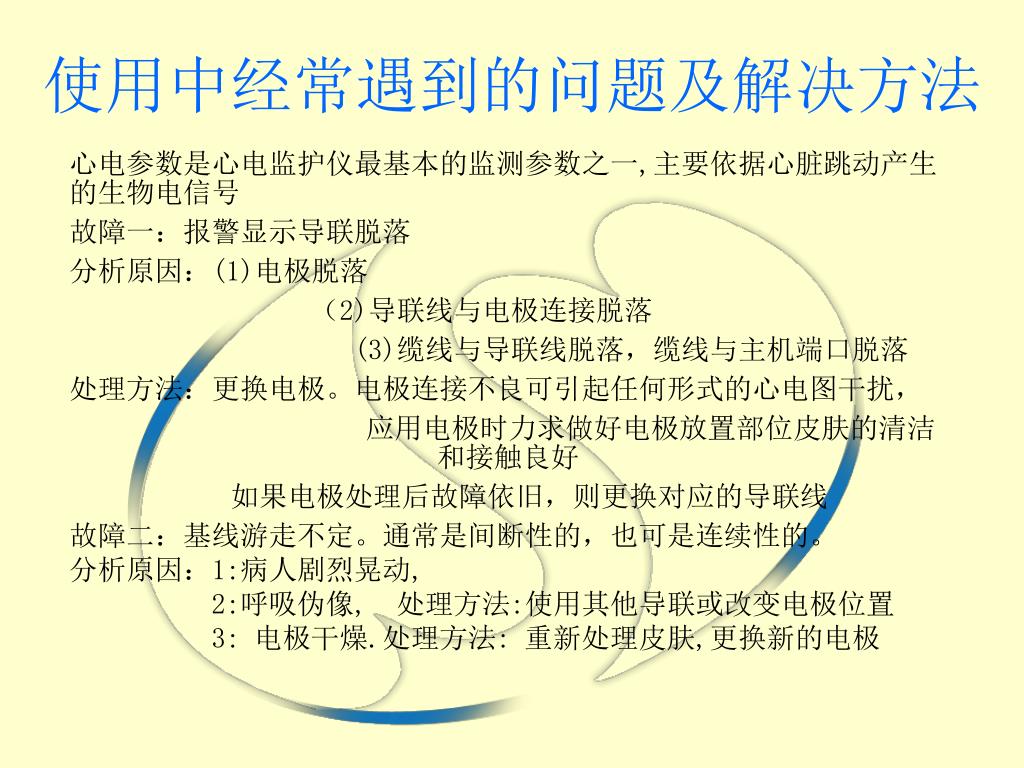 使用中经常遇到的问题及解决方法

心电参数是心电监护仪最基本的监测参数之一,主要依据心脏跳动产生的生物电信号

故障一：报警显示导联脱落

分析原因：(1)电极脱落

(2)导联线与电极连接脱落

(3)缆线与导联线脱落，缆线与主机端口脱落

处理方法：更换电极。电极连接不良可引起任何形式的心电图干扰，

应用电极时力求做好电极放置部位皮肤的清洁和接触良好

如果电极处理后故障依旧，则更换对应的导联线

故障二：基线游走不定。通常是间断性的，也可是连续性的。

分析原因：1:病人剧烈晃动,

2:呼吸伪像， 处理方法:使用其他导联或改变电极位置

3: 电极干燥.处理方法: 重新处理皮肤,更换新的电极